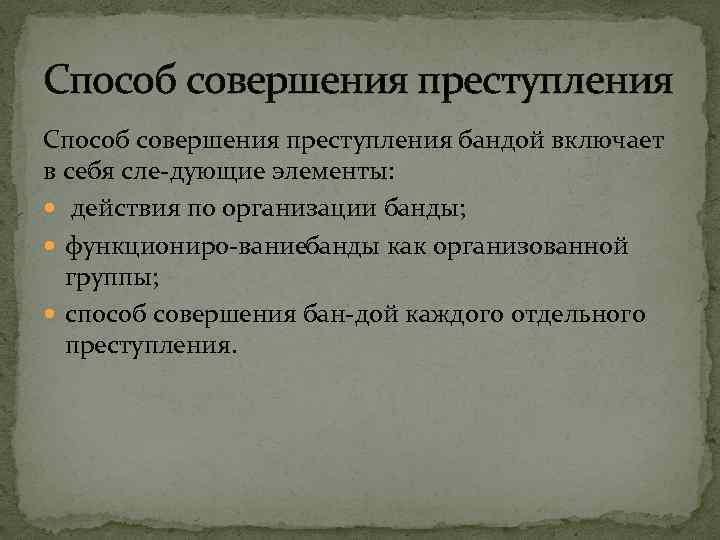 Способ совершения преступления

Способ совершения преступления бандой включает в себя сле-дующие элементы:

- действия по организации банды;
- функциониро-ваниебанды как организованной группы;
- способ совершения бан-дой каждого отдельного преступления.